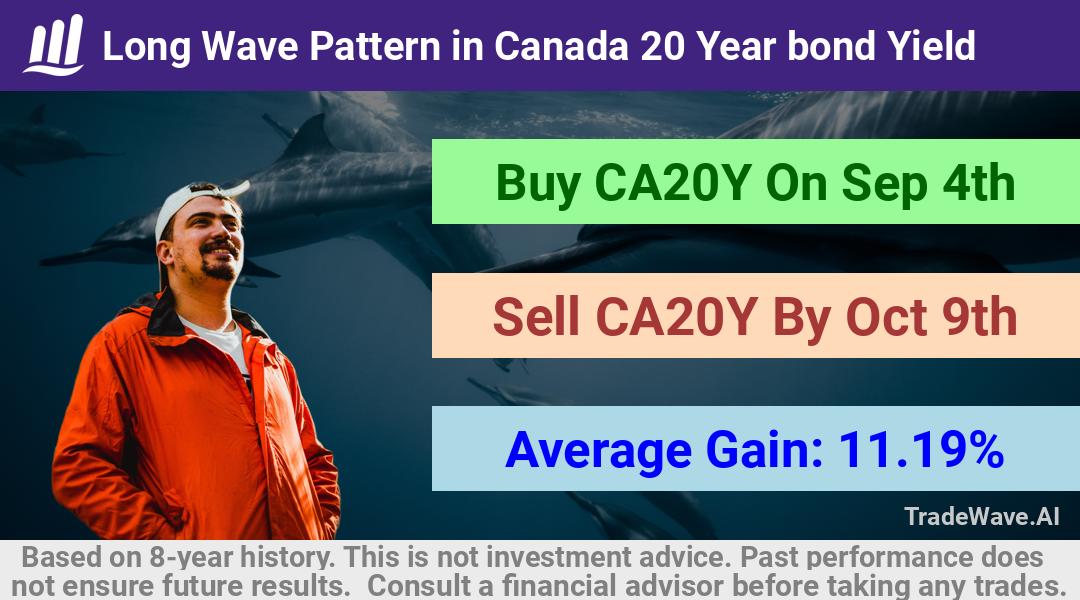 Long Wave Pattern in Canada 20 Year bond Yield

Buy CA20Y On Sep 4th

Sell CA20Y By Oct 9th

Average Gain: 11.19%

TradeWave.AI

Based on 8-year history. This is not investment advice. Past performance does not ensure future results. Consult a financial advisor before taking any trades.